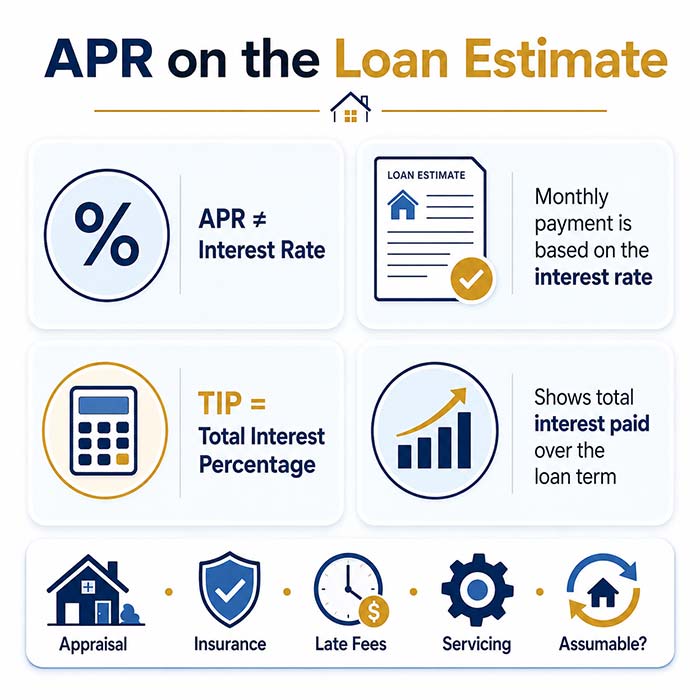 APR on the Loan Estimate

%

APR ≠ Interest Rate

LOAN ESTIMATE

Monthly payment is based on the interest rate

TIP = Total Interest Percentage

Shows total interest paid over the loan term

Appraisal

Insurance

$

Late Fees

Servicing

Assumable?